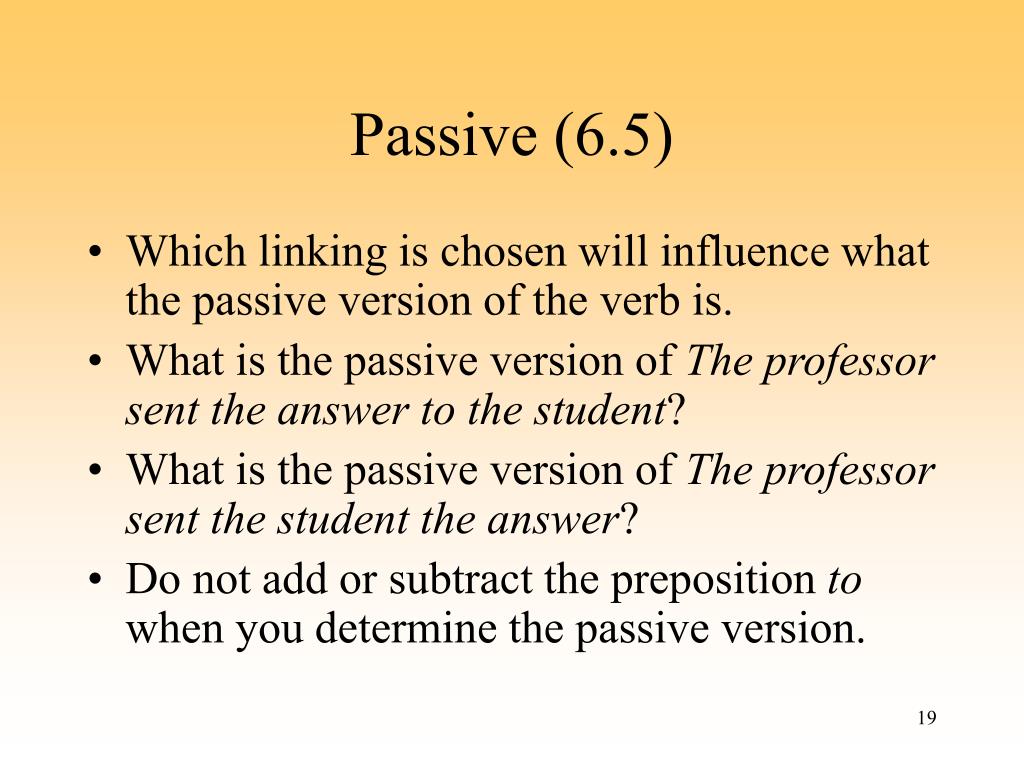 Passive (6.5)

• Which linking is chosen will influence what the passive version of the verb is.
• What is the passive version of The professor sent the answer to the student?
• What is the passive version of The professor sent the student the answer?
• Do not add or subtract the preposition to when you determine the passive version.

19